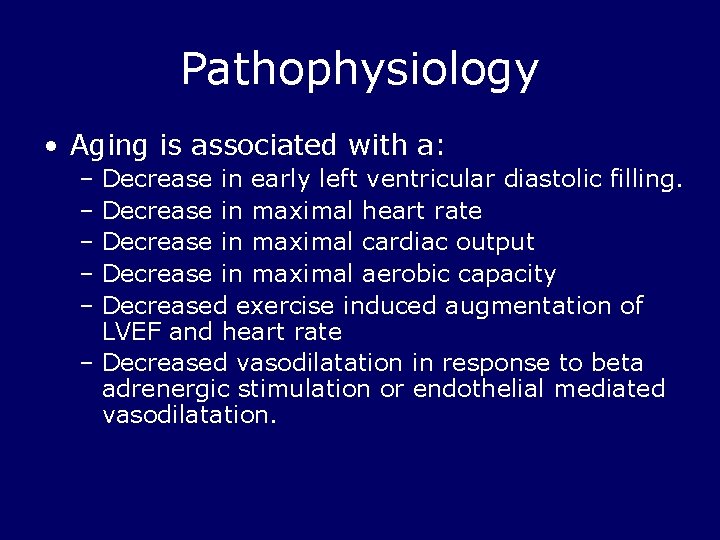 Pathophysiology

• Aging is associated with a:
– Decrease in early left ventricular diastolic filling.
– Decrease in maximal heart rate
– Decrease in maximal cardiac output
– Decrease in maximal aerobic capacity
– Decreased exercise induced augmentation of LVEF and heart rate
– Decreased vasodilatation in response to beta adrenergic stimulation or endothelial mediated vasodilatation.